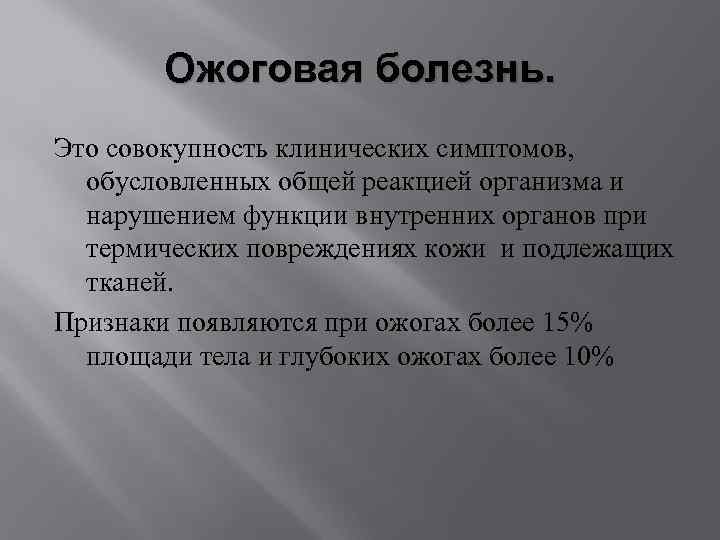 Ожоговая болезнь.

Это совокупность клинических симптомов, обусловленных общей реакцией организма и нарушением функции внутренних органов при термических повреждениях кожи  и подлежащих тканей.

Признаки появляются при ожогах более 15% площади тела и глубоких ожогах более 10%